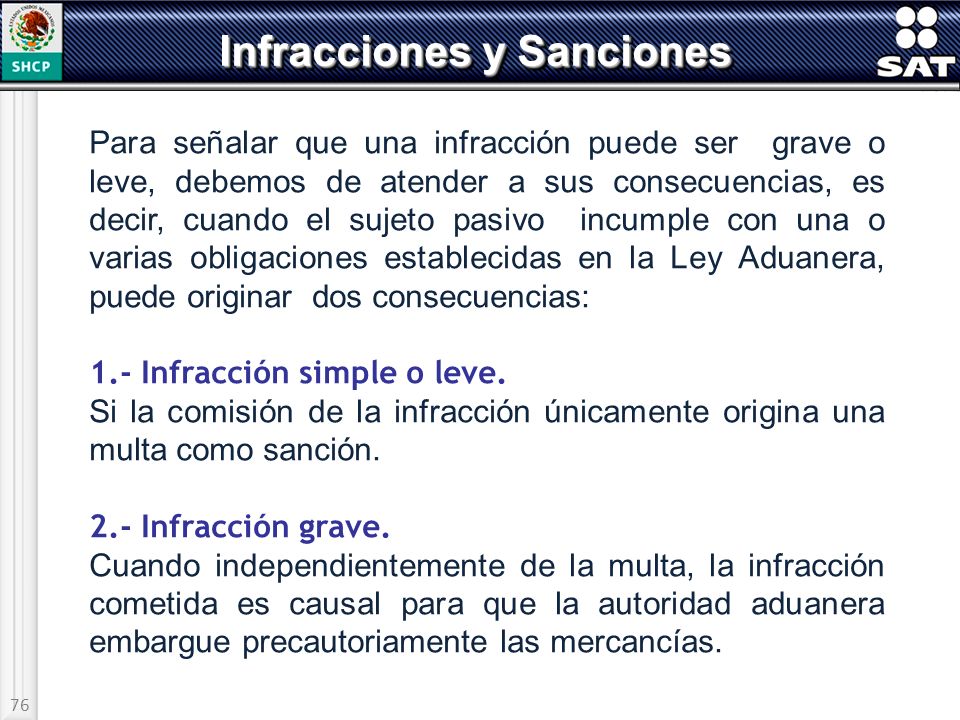 SHCP

Infracciones y Sanciones

SAT

Para señalar que una infracción puede ser grave o leve, debemos de atender a sus consecuencias, es decir, cuando el sujeto pasivo incumple con una o varias obligaciones establecidas en la Ley Aduanera, puede originar dos consecuencias:

1.- Infracción simple o leve.
Si la comisión de la infracción únicamente origina una multa como sanción.

2.- Infracción grave.
Cuando independientemente de la multa, la infracción cometida es causal para que la autoridad aduanera embargue precautoriamente las mercancías.

76